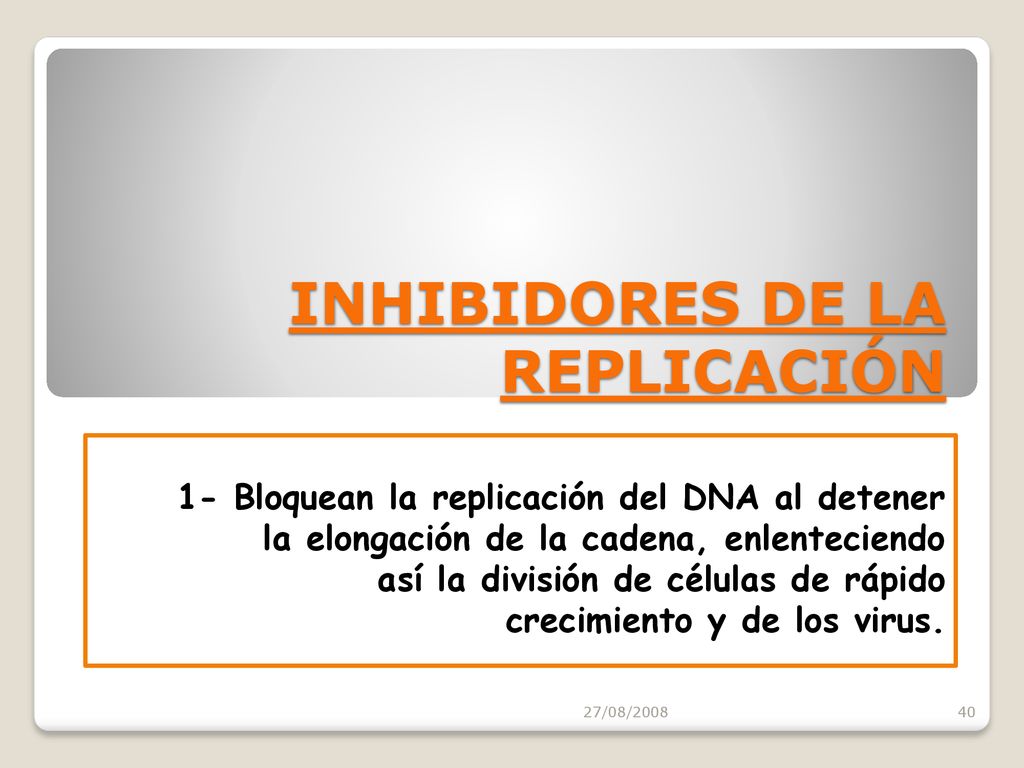 INHIBIDORES DE LA REPLICACIÓN

1- Bloquean la replicación del DNA al detener la elongación de la cadena, enlenteciendo así la división de células de rápido crecimiento y de los virus.

27/08/2008

40